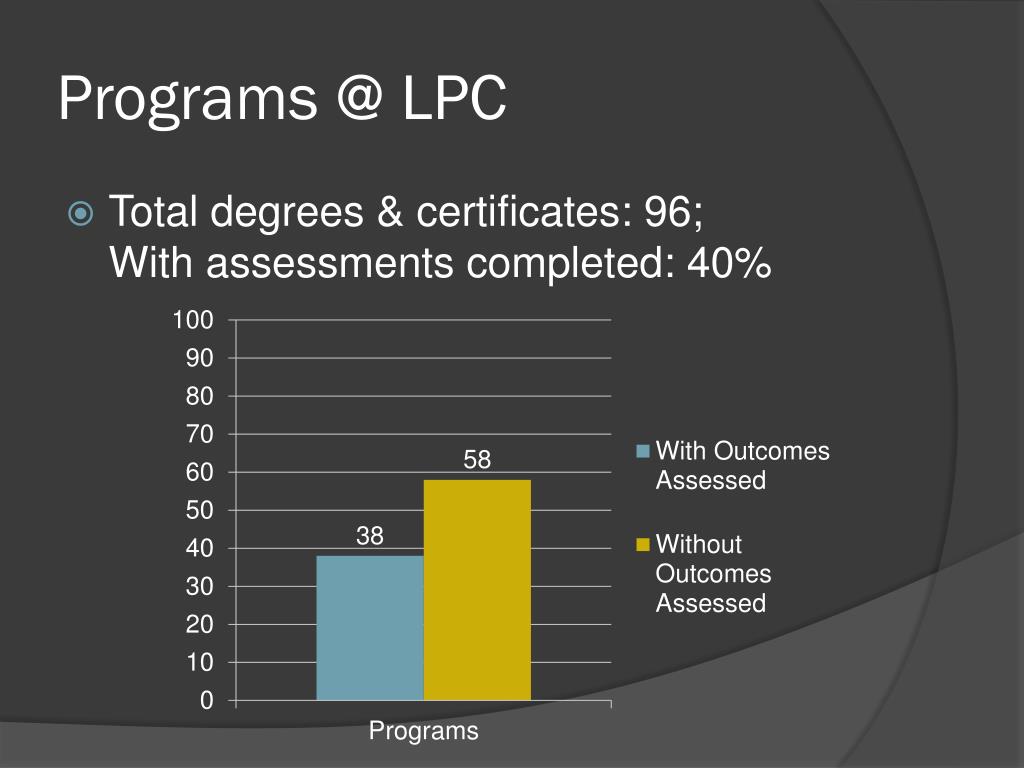 Programs @ LPC

Total degrees & certificates: 96; With assessments completed: 40%

100
90
80
70
60
50
40
30
20
10
0

38
58

Programs

With Outcomes Assessed
Without Outcomes Assessed